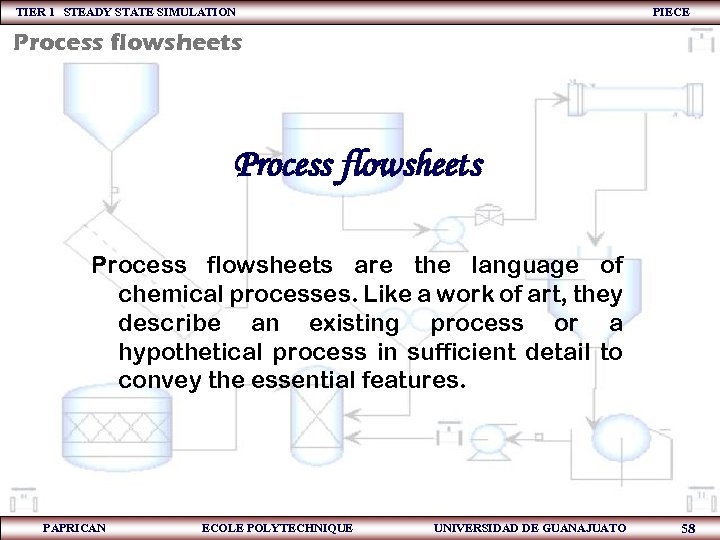 TIER 1 STEADY STATE SIMULATION PIECE

Process flowsheets

Process flowsheets

Process flowsheets are the language of chemical processes. Like a work of art, they describe an existing process or a hypothetical process in sufficient detail to convey the essential features.

PAPRICAN ECOLE POLYTECHNIQUE UNIVERSIDAD DE GUANAJUATO 58